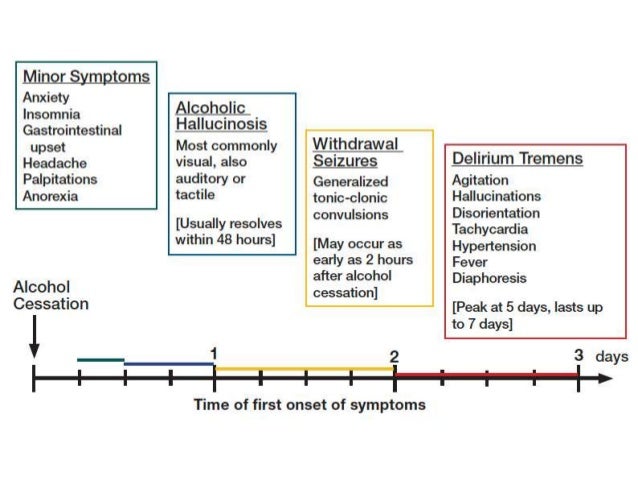 Minor Symptoms
Anxiety
Insomnia
Gastrointestinal upset
Headache
Palpitations
Anorexia

Alcoholic Hallucinosis
Most commonly visual, also auditory or tactile

[Usually resolves within 48 hours]

Withdrawal Seizures
Generalized tonic-clonic convulsions

[May occur as early as 2 hours after alcohol cessation]

Delirium Tremens
Agitation
Hallucinations
Disorientation
Tachycardia
Hypertension
Fever
Diaphoresis

[Peak at 5 days, lasts up to 7 days]

Alcohol Cessation

1
2
3 days

Time of first onset of symptoms